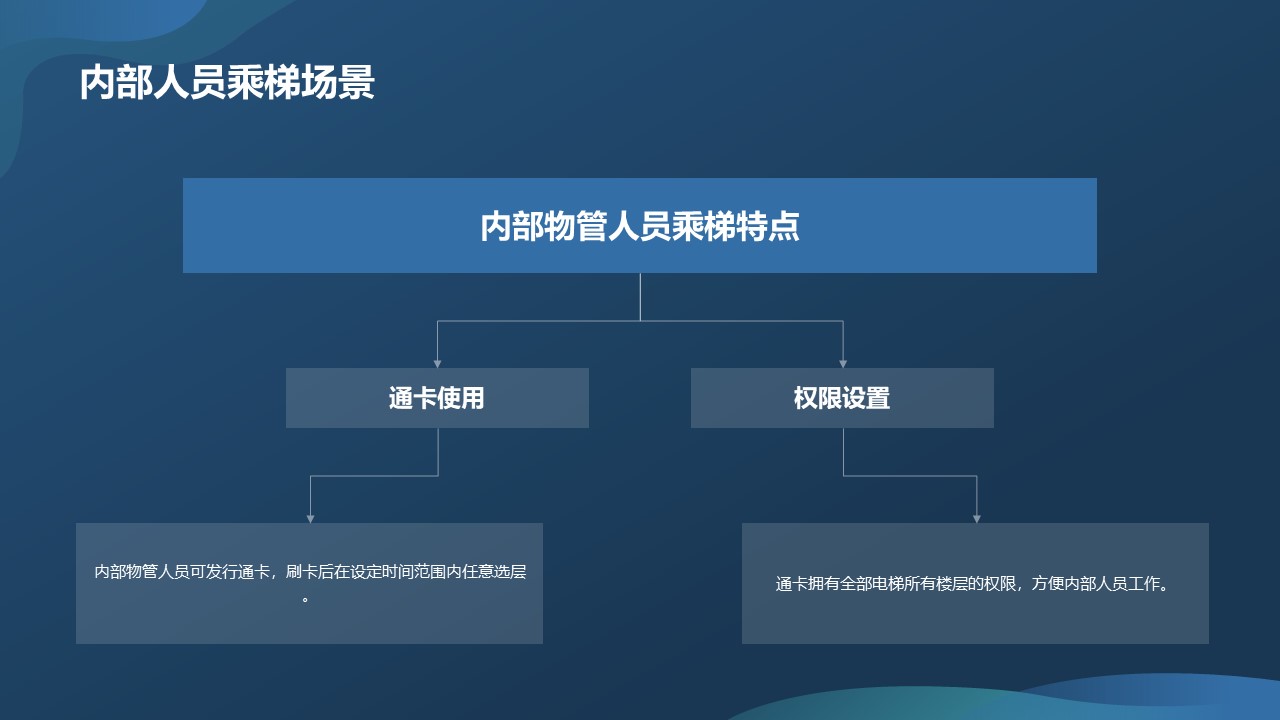 内部人员乘梯场景

内部物管人员乘梯特点

通卡使用

权限设置

内部物管人员可发行通卡，刷卡后在设定时间范围内任意选层。

通卡拥有全部电梯所有楼层的权限，方便内部人员工作。